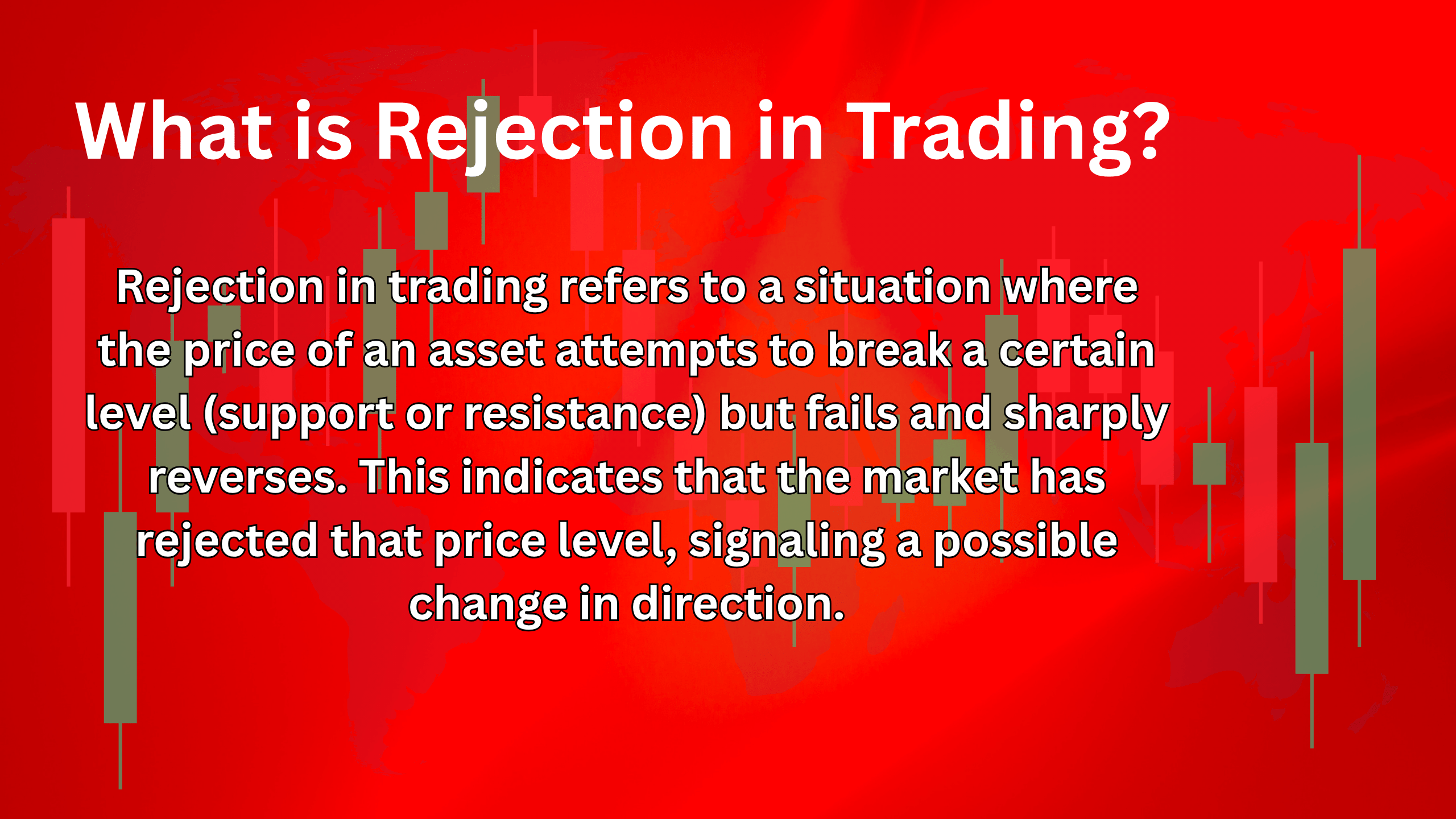 What is Rejection in Trading?

Rejection in trading refers to a situation where the price of an asset attempts to break a certain level (support or resistance) but fails and sharply reverses. This indicates that the market has rejected that price level, signaling a possible change in direction.